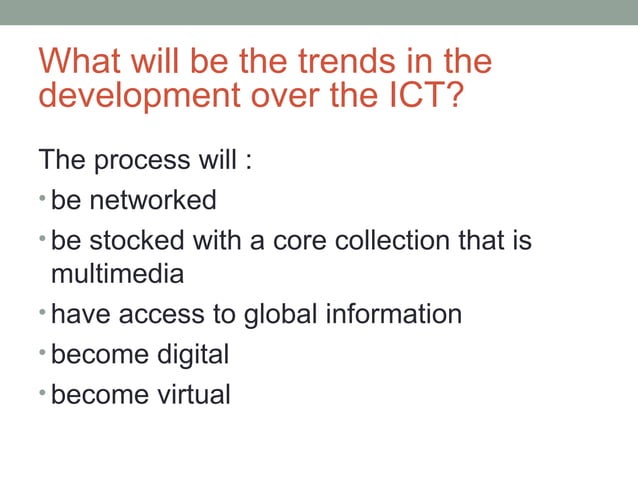 What will be the trends in the development over the ICT?

The process will :

• be networked

• be stocked with a core collection that is multimedia

• have access to global information

• become digital

• become virtual